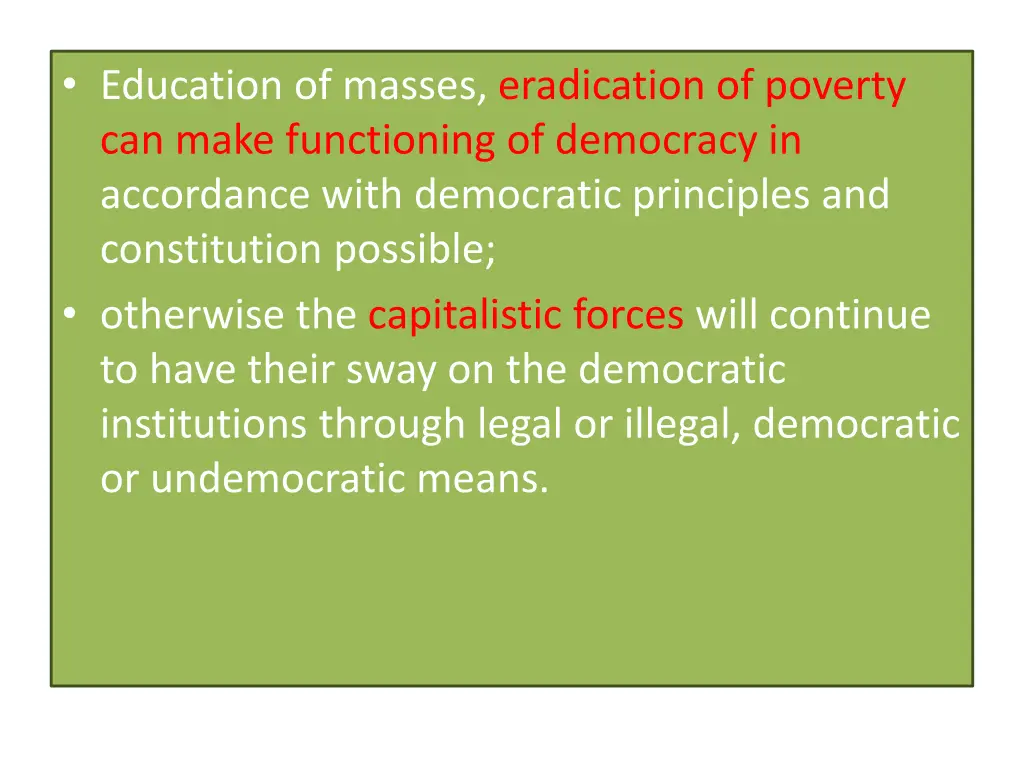 • Education of masses, eradication of poverty can make functioning of democracy in accordance with democratic principles and constitution possible;
• otherwise the capitalistic forces will continue to have their sway on the democratic institutions through legal or illegal, democratic or undemocratic means.